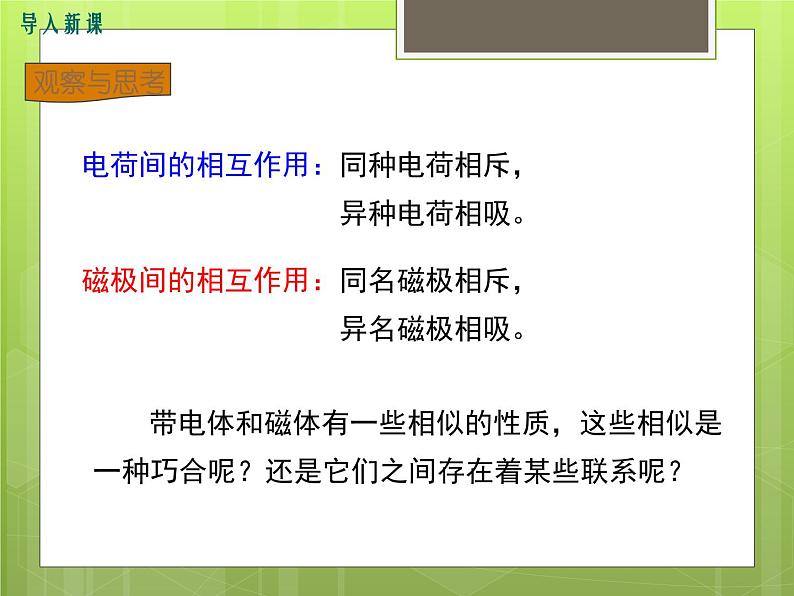 导入新课

观察与思考

电荷间的相互作用：同种电荷相斥，
异种电荷相吸。

磁极间的相互作用：同名磁极相斥，
异名磁极相吸。

带电体和磁体有一些相似的性质，这些相似是一种巧合呢？还是它们之间存在着某些联系呢？